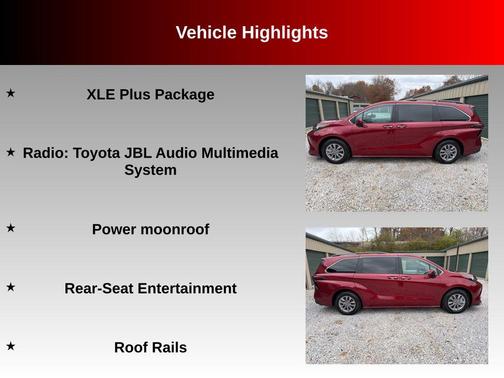 Vehicle Highlights

★ XLE Plus Package

★ Radio: Toyota JBL Audio Multimedia System

★ Power moonroof

★ Rear-Seat Entertainment

★ Roof Rails